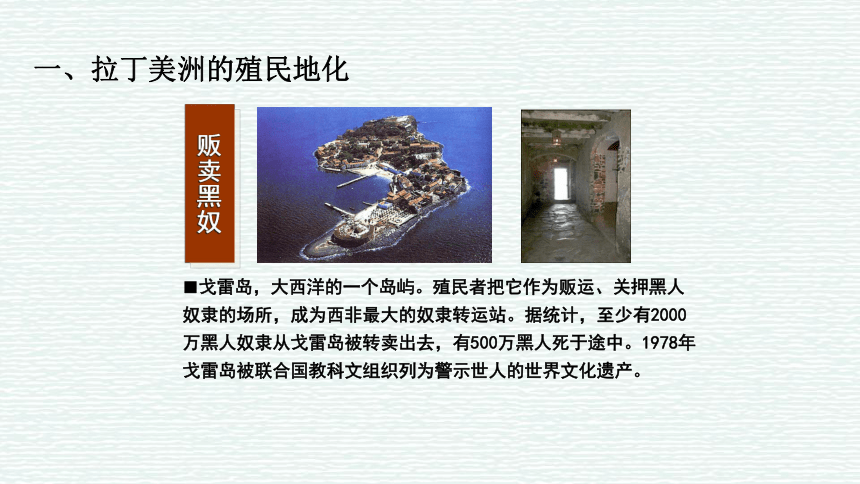 一、拉丁美洲的殖民地化

贩卖黑奴

■戈雷岛，大西洋的一个岛屿。殖民者把它作为贩运、关押黑人奴隶的场所，成为西非最大的奴隶转运站。据统计，至少有2000万黑人奴隶从戈雷岛被转卖出去，有500万黑人死于途中。1978年戈雷岛被联合国教科文组织列为警示世人的世界文化遗产。